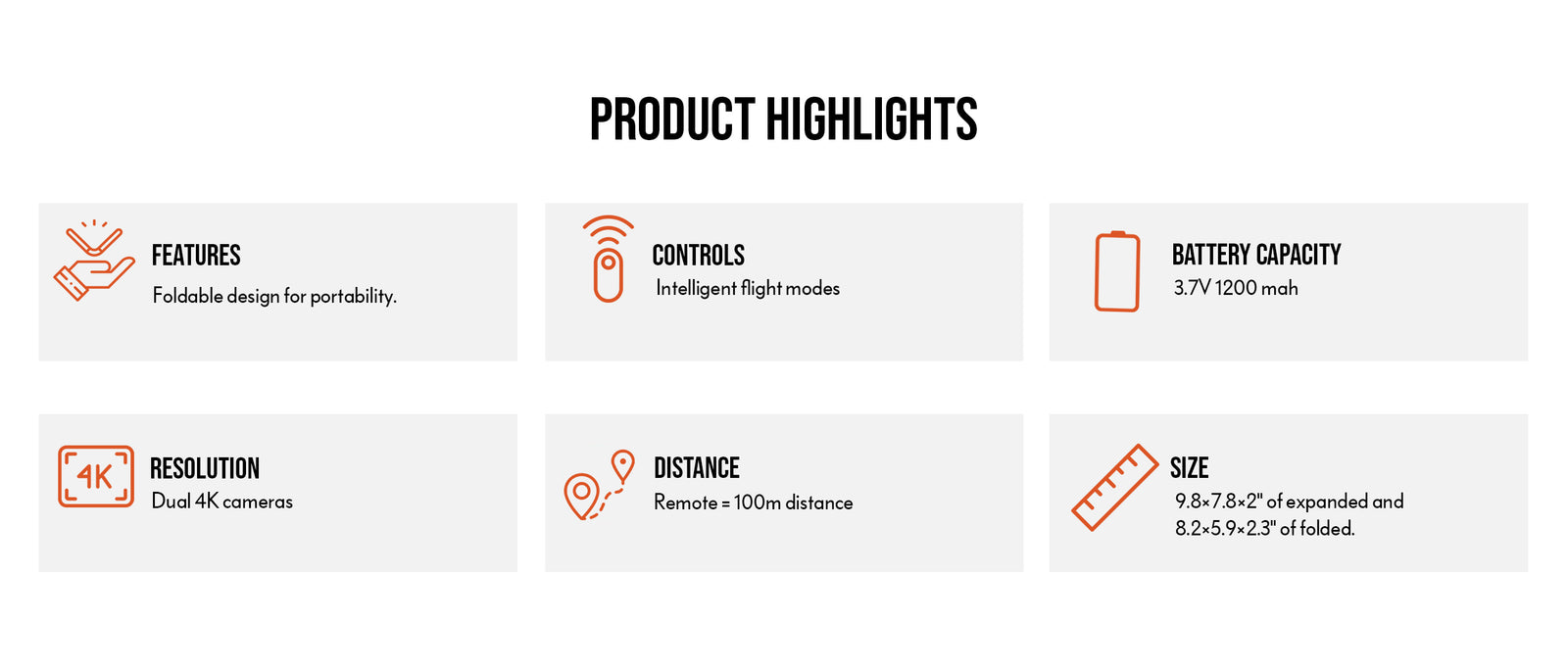 PRODUCT HIGHLIGHTS

FEATURES
Foldable design for portability.

CONTROLS
Intelligent flight modes

BATTERY CAPACITY
3.7V 1200 mah

4K

RESOLUTION
Dual 4K cameras

DISTANCE
Remote = 100m distance

SIZE
9.8×7.8×2" of expanded and 8.2×5.9×2.3" of folded.